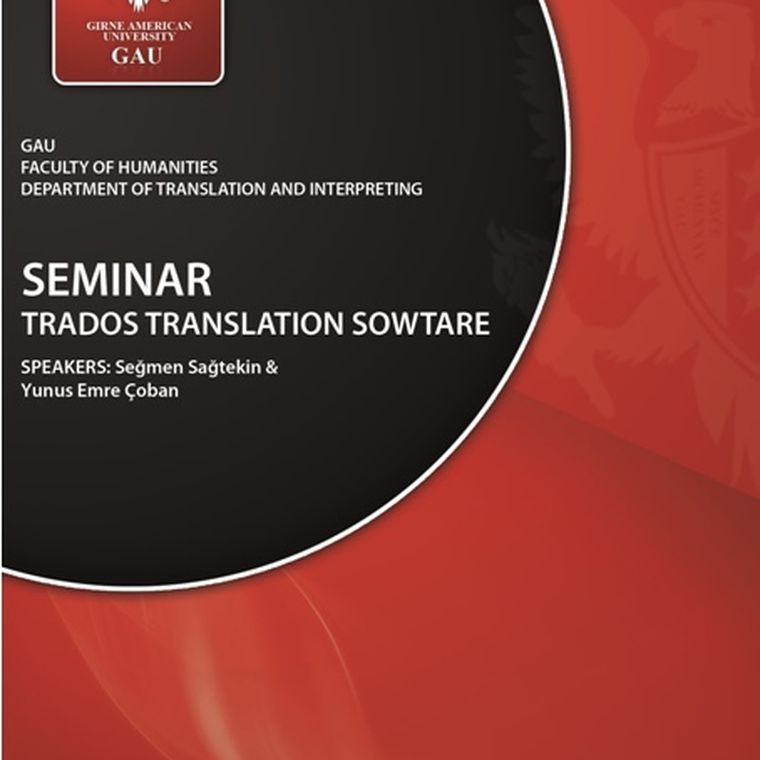 GIRNE AMERICAN UNIVERSITY
GAU

GAU
FACULTY OF HUMANITIES
DEPARTMENT OF TRANSLATION AND INTERPRETING

SEMINAR
TRADOS TRANSLATION SOWTARE

SPEAKERS: Seğmen Sağtekin & Yunus Emre Çoban